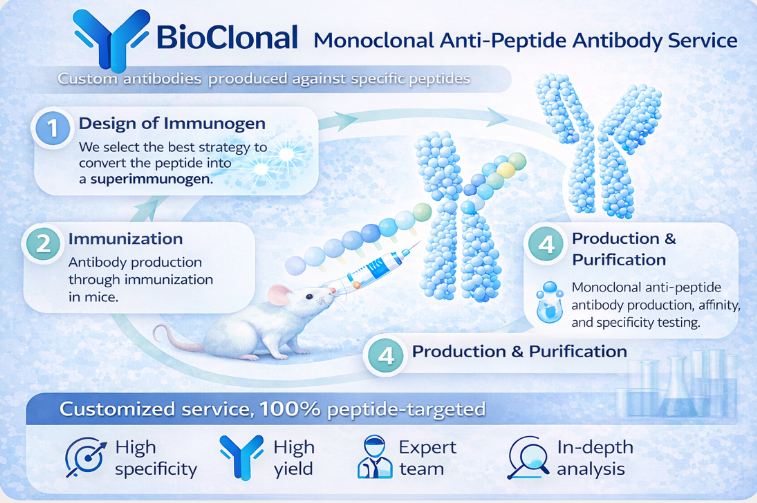 BioClonal Monoclonal Anti-Peptide Antibody Service

Custom antibodies prooduced against specific peptides

1 Design of Immunogen
We select the best strategy to convert the peptide into a superimmunogen.

2 Immunization
Antibody production through immunization in mice.

4 Production & Purification
Monoclonal anti-peptide antibody production, affinity, and specificity testing.

4 Production & Purification

Customized service, 100% peptide-targeted

High specificity

High yield

Expert team

In-depth analysis